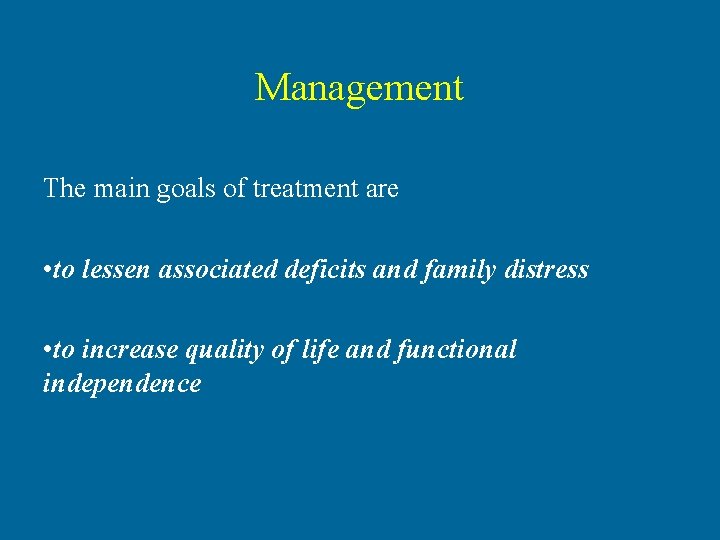 Management

The main goals of treatment are

•to lessen associated deficits and family distress

•to increase quality of life and functional independence